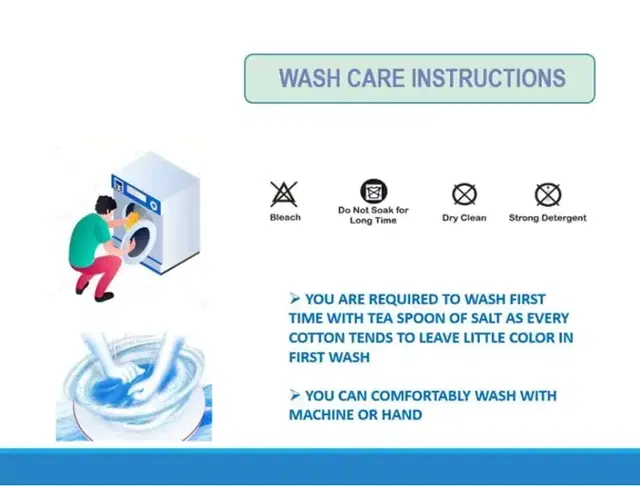 WASH CARE INSTRUCTIONS

Bleach

Do Not Soak for Long Time

Dry Clean

Strong Detergent

➢ YOU ARE REQUIRED TO WASH FIRST TIME WITH TEA SPOON OF SALT AS EVERY COTTON TENDS TO LEAVE LITTLE COLOR IN FIRST WASH

➢ YOU CAN COMFORTABLY WASH WITH MACHINE OR HAND